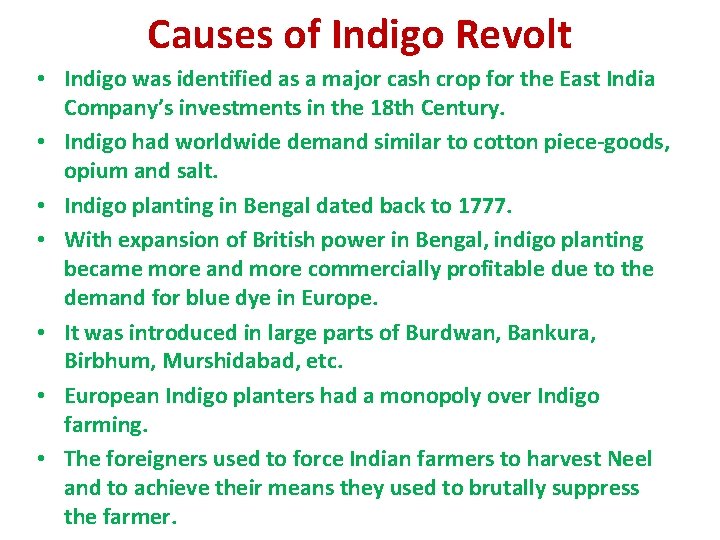 Causes of Indigo Revolt

• Indigo was identified as a major cash crop for the East India Company's investments in the 18th Century.

• Indigo had worldwide demand similar to cotton piece-goods, opium and salt.

• Indigo planting in Bengal dated back to 1777.

• With expansion of British power in Bengal, indigo planting became more and more commercially profitable due to the demand for blue dye in Europe.

• It was introduced in large parts of Burdwan, Bankura, Birbhum, Murshidabad, etc.

• European Indigo planters had a monopoly over Indigo farming.

• The foreigners used to force Indian farmers to harvest Neel and to achieve their means they used to brutally suppress the farmer.